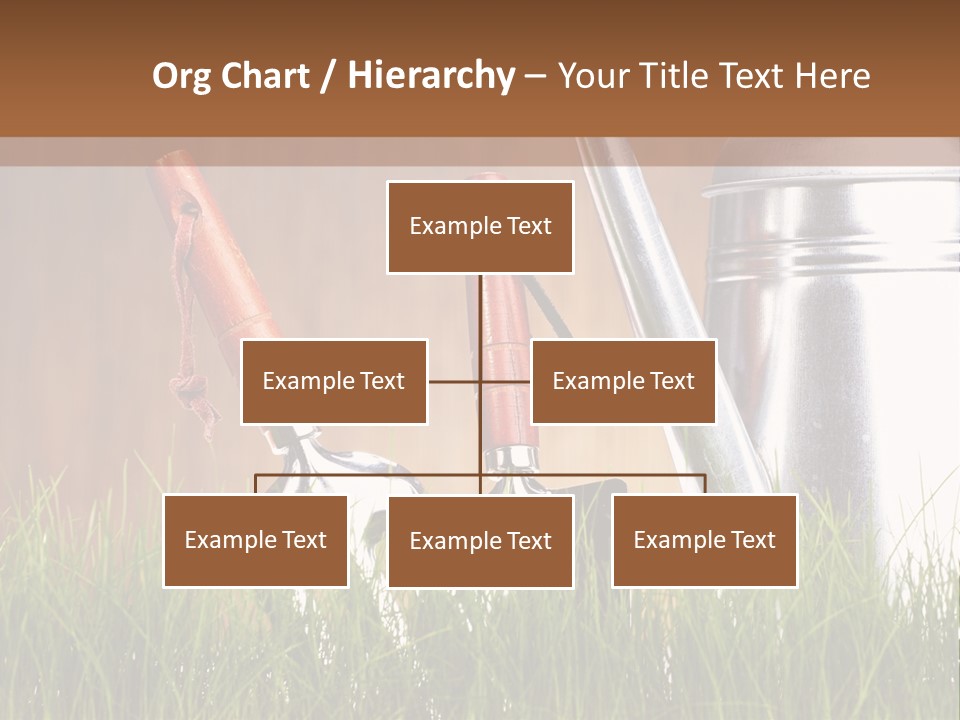 Org Chart / Hierarchy – Your Title Text Here

Example Text

Example Text

Example Text

Example Text

Example Text

Example Text